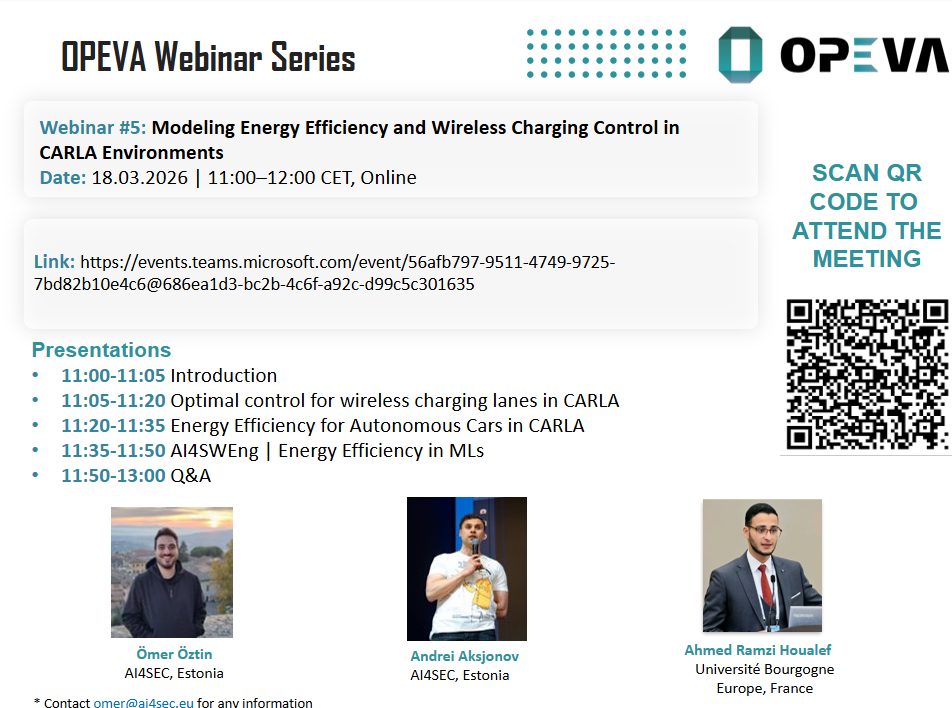 OPEVA Webinar Series

OPEVA

Webinar #5: Modeling Energy Efficiency and Wireless Charging Control in CARLA Environments
Date: 18.03.2026 | 11:00–12:00 CET, Online

Link: https://events.teams.microsoft.com/event/56afb797-9511-4749-9725-7bd82b10e4c6@686ea1d3-bc2b-4c6f-a92c-d99c5c301635

SCAN QR CODE TO ATTEND THE MEETING

Presentations
• 11:00-11:05 Introduction
• 11:05-11:20 Optimal control for wireless charging lanes in CARLA
• 11:20-11:35 Energy Efficiency for Autonomous Cars in CARLA
• 11:35-11:50 AI4SWEng | Energy Efficiency in MLs
• 11:50-13:00 Q&A

Ömer Öztin
AI4SEC, Estonia

Andrei Aksjonov
AI4SEC, Estonia

Ahmed Ramzi Houalef
Université Bourgogne Europe, France

* Contact omer@ai4sec.eu for any information